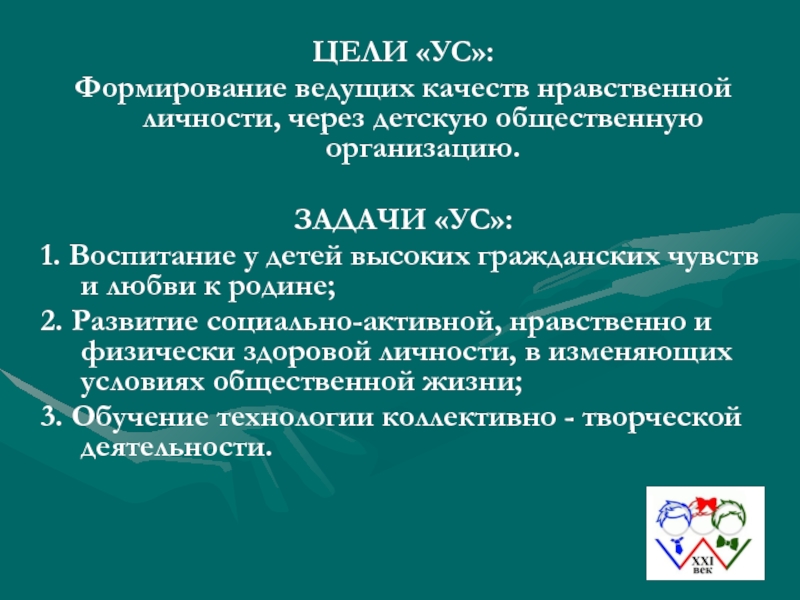 ЦЕЛИ «УС»:
Формирование ведущих качеств нравственной личности, через детскую общественную организацию.

ЗАДАЧИ «УС»:
1. Воспитание у детей высоких гражданских чувств и любви к родине;
2. Развитие социально-активной, нравственно и физически здоровой личности, в изменяющих условиях общественной жизни;
3. Обучение технологии коллективно - творческой деятельности.

XXI век